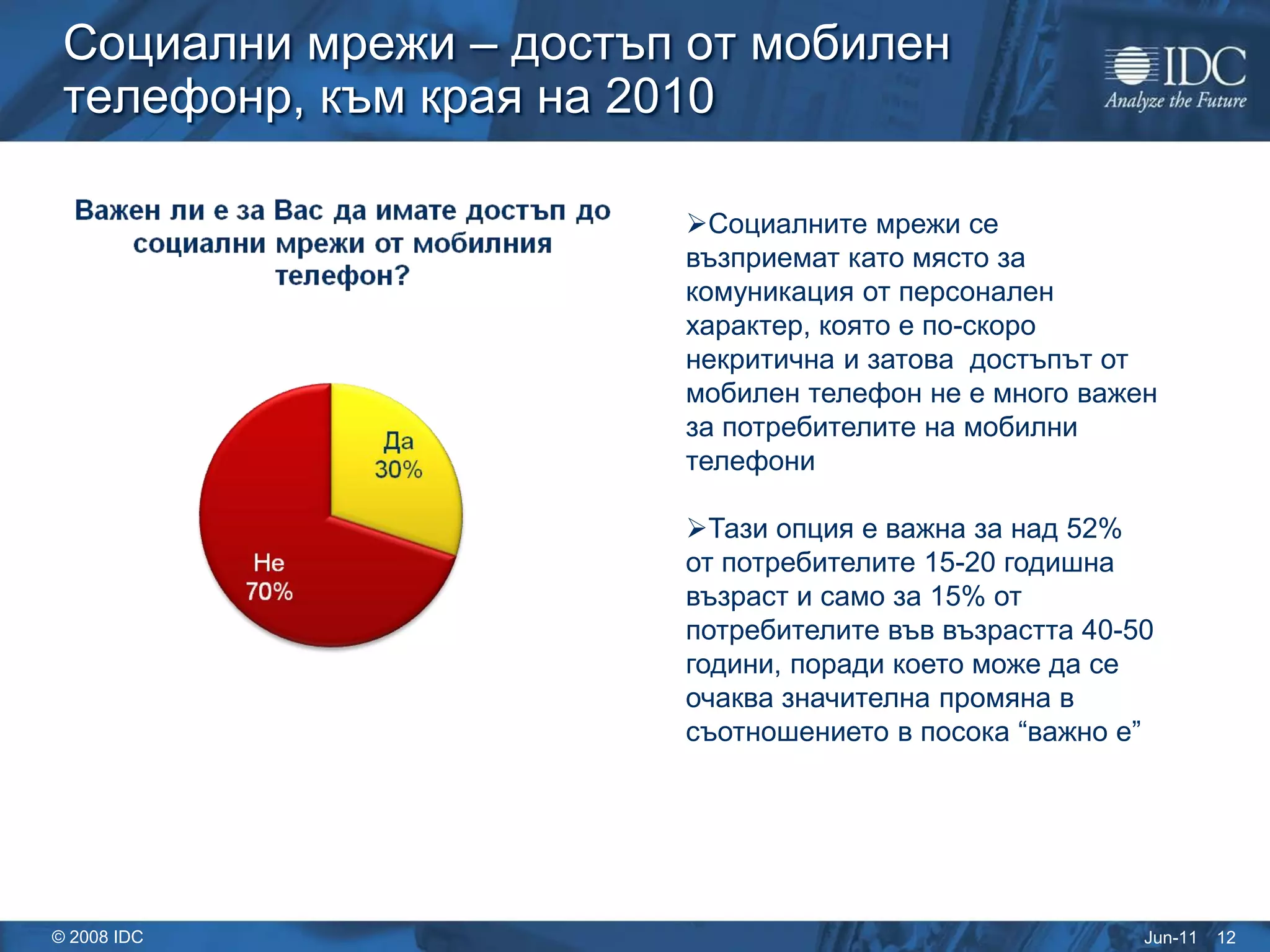 Социални мрежи – достъп от мобилен телефонр, към края на 2010

IDC
Analyze the Future

Важен ли е за Вас да имате достъп до социални мрежи от мобилния телефон?

Да
30%

Не
70%

➢Социалните мрежи се възприемат като място за комуникация от персонален характер, която е по-скоро некритична и затова  достъпът от мобилен телефон не е много важен за потребителите на мобилни телефони

➢Тази опция е важна за над 52% от потребителите 15-20 годишна възраст и само за 15% от потребителите във възрастта 40-50 години, поради което може да се очаква значителна промяна в съотношението в посока “важно е”

© 2008 IDC

Jun-11 12